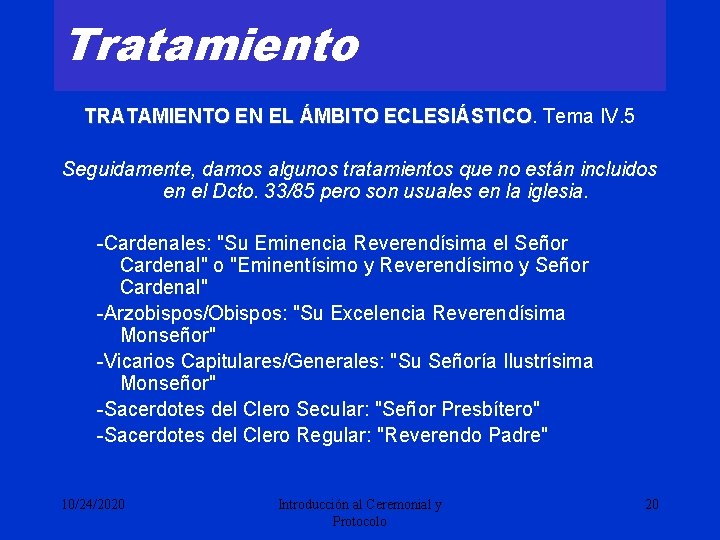 Tratamiento

TRATAMIENTO EN EL ÁMBITO ECLESIÁSTICO. Tema IV.5

Seguidamente, damos algunos tratamientos que no están incluidos en el Dcto. 33/85 pero son usuales en la iglesia.

-Cardenales: "Su Eminencia Reverendísima el Señor Cardenal" o "Eminentísimo y Reverendísimo y Señor Cardenal"
-Arzobispos/Obispos: "Su Excelencia Reverendísima Monseñor"
-Vicarios Capitulares/Generales: "Su Señoría Ilustrísima Monseñor"
-Sacerdotes del Clero Secular: "Señor Presbítero"
-Sacerdotes del Clero Regular: "Reverendo Padre"

10/24/2020

Introducción al Ceremonial y Protocolo

20